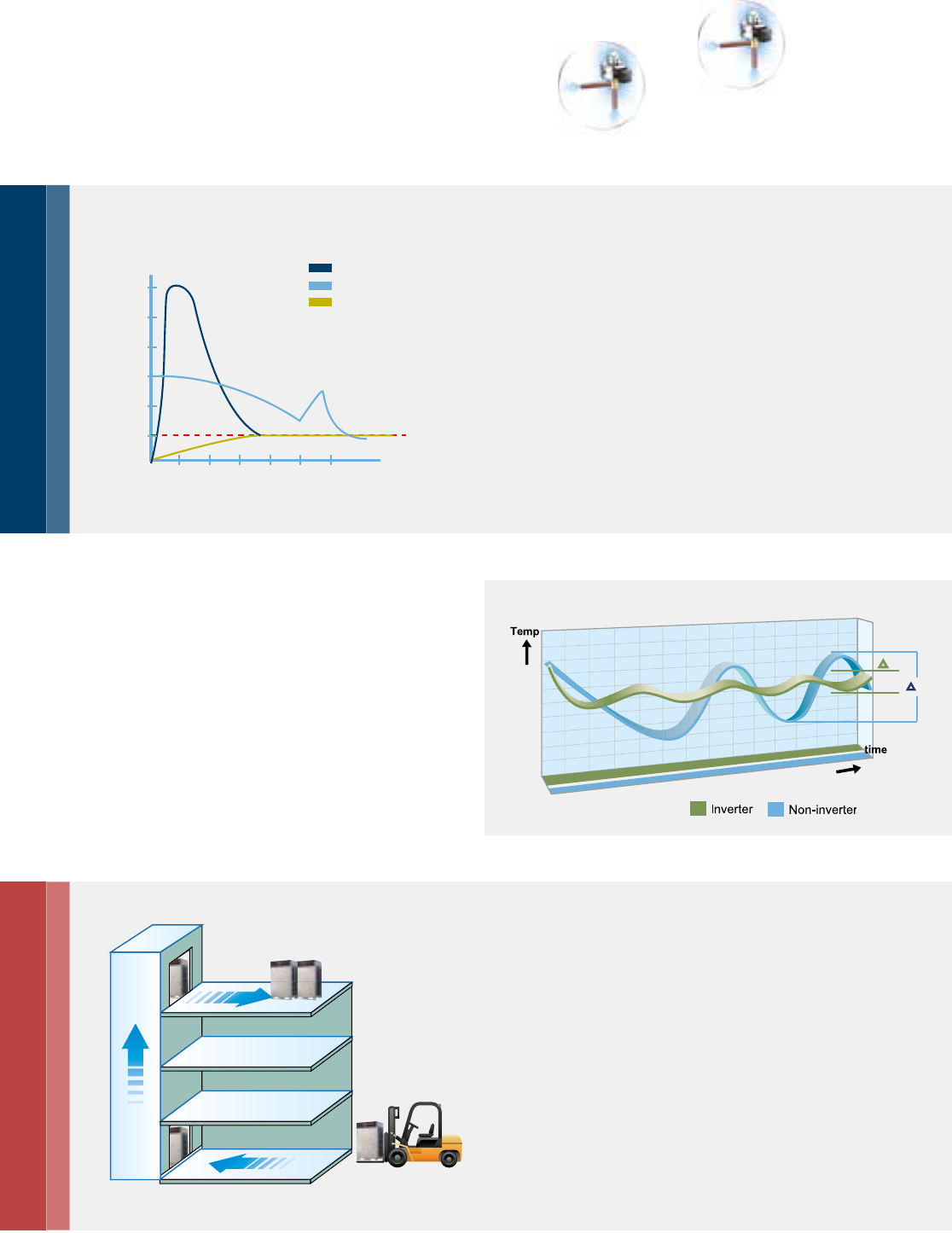 Temp

time

Inverter Non-inverter